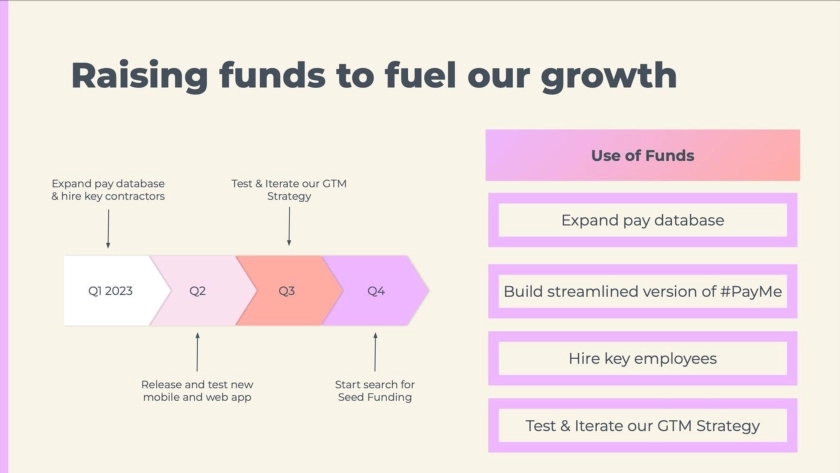 Raising funds to fuel our growth

Expand pay database & hire key contractors

Test & Iterate our GTM Strategy

Q1 2023

Q2

Q3

Q4

Release and test new mobile and web app

Start search for Seed Funding

Use of Funds

Expand pay database

Build streamlined version of #PayMe

Hire key employees

Test & Iterate our GTM Strategy